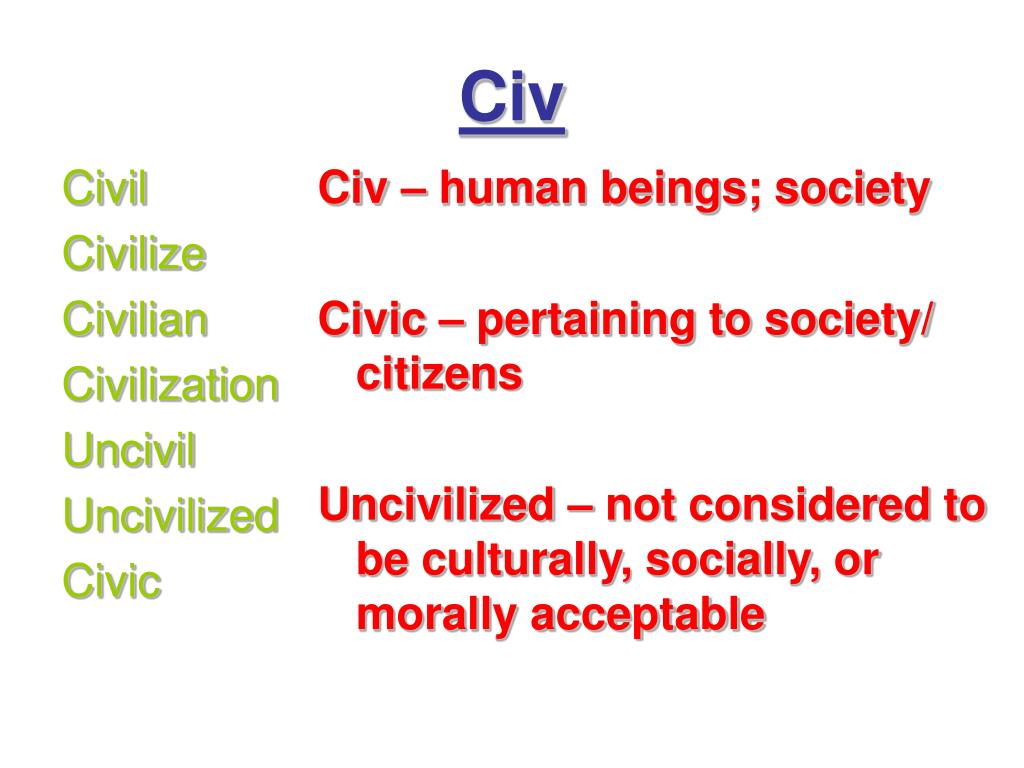 Civ

Civil
Civilize
Civilian
Civilization
Uncivil
Uncivilized
Civic

Civ – human beings; society

Civic – pertaining to society/ citizens

Uncivilized – not considered to be culturally, socially, or morally acceptable